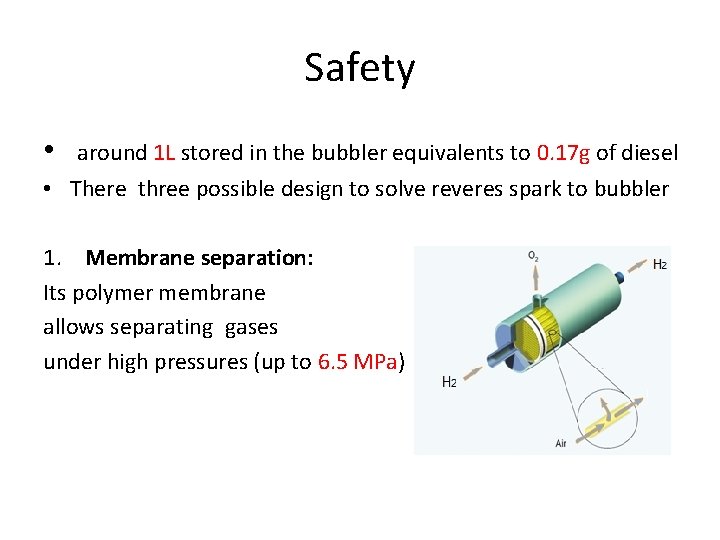 Safety

• around 1L stored in the bubbler equivalents to 0.17g of diesel
• There three possible design to solve reveres spark to bubbler

1. **Membrane separation:**
Its polymer membrane allows separating gases under high pressures (up to 6.5 MPa)

$O_2$
$H_2$
$H_2$
Air